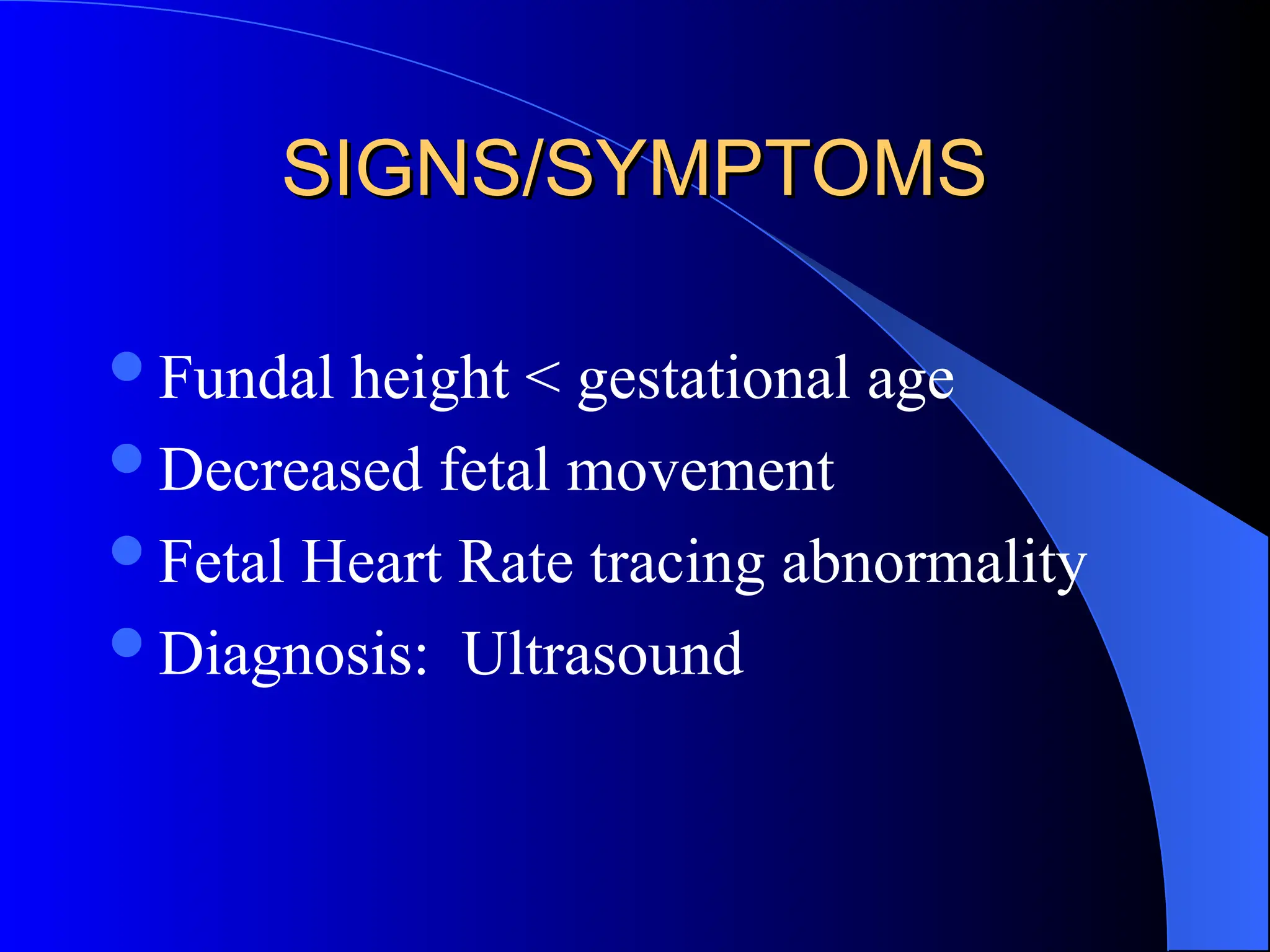 SIGNS/SYMPTOMS

- Fundal height < gestational age
- Decreased fetal movement
- Fetal Heart Rate tracing abnormality
- Diagnosis: Ultrasound